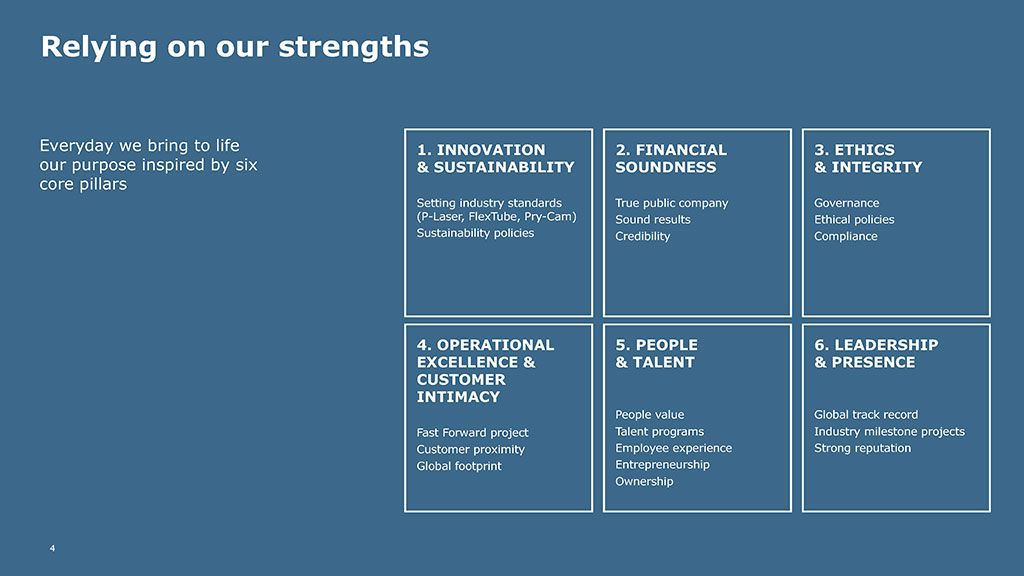 Relying on our strengths

Everyday we bring to life our purpose inspired by six core pillars

1. INNOVATION & SUSTAINABILITY

Setting industry standards (P-Laser, FlexTube, Pry-Cam)
Sustainability policies

2. FINANCIAL SOUNDNESS

True public company
Sound results
Credibility

3. ETHICS & INTEGRITY

Governance
Ethical policies
Compliance

4. OPERATIONAL EXCELLENCE & CUSTOMER INTIMACY

Fast Forward project
Customer proximity
Global footprint

5. PEOPLE & TALENT

People value
Talent programs
Employee experience
Entrepreneurship
Ownership

6. LEADERSHIP & PRESENCE

Global track record
Industry milestone projects
Strong reputation

4